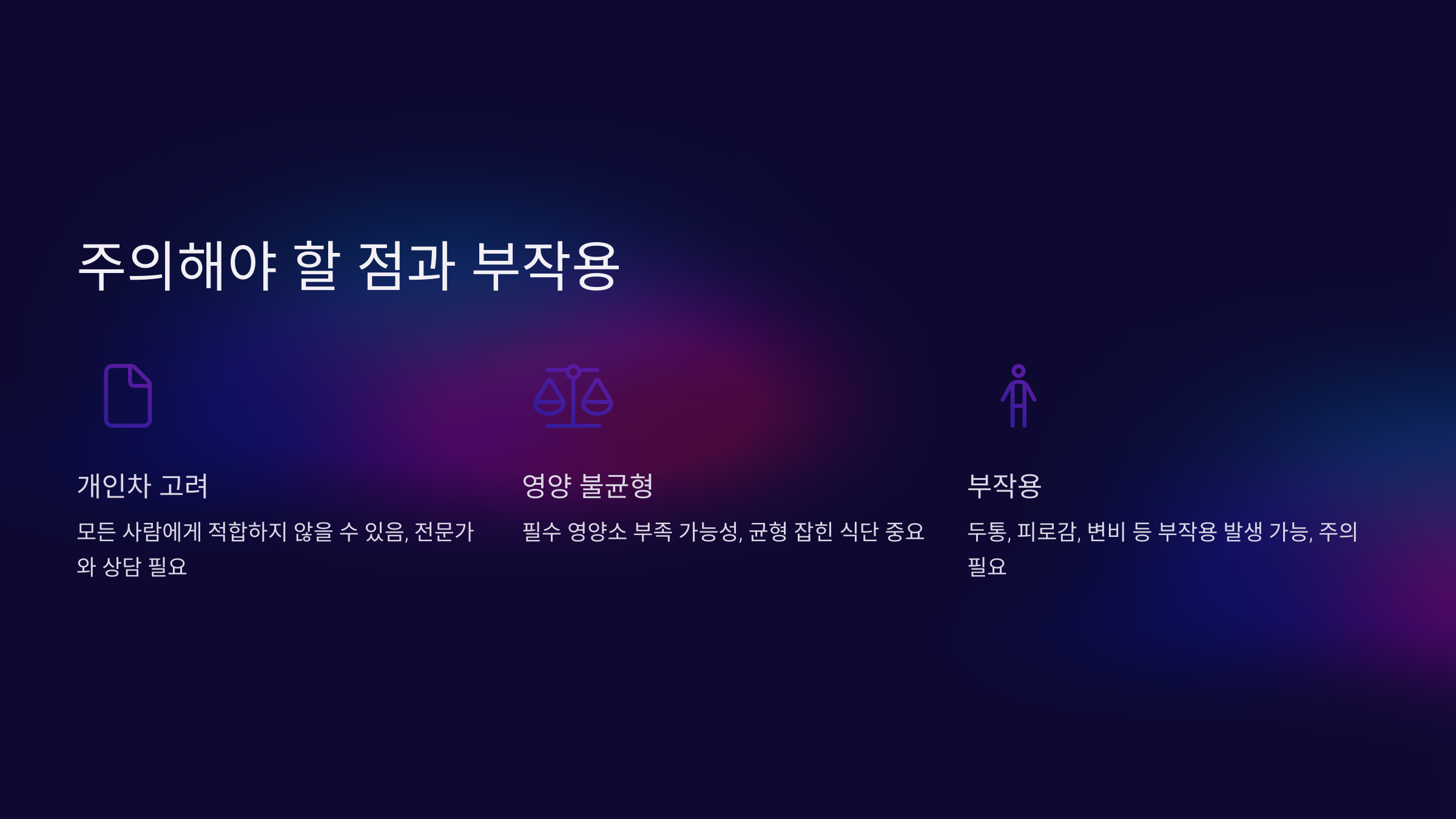 주의해야 할 점과 부작용

개인차 고려

모든 사람에게 적합하지 않을 수 있음, 전문가와 상담 필요

영양 불균형

필수 영양소 부족 가능성, 균형 잡힌 식단 중요

부작용

두통, 피로감, 변비 등 부작용 발생 가능, 주의 필요